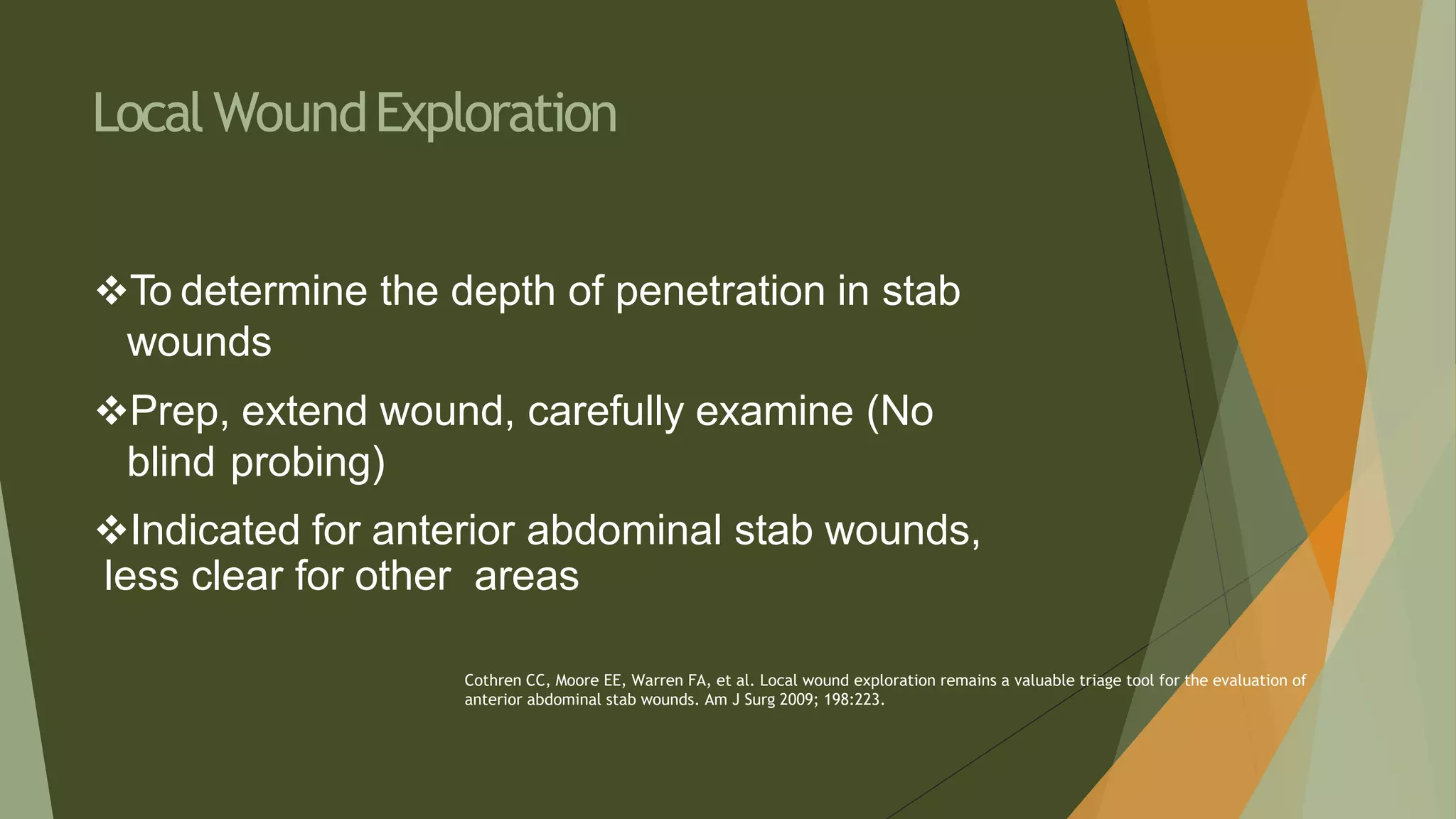 Local Wound Exploration

❖To determine the depth of penetration in stab wounds

❖Prep, extend wound, carefully examine (No blind probing)

❖Indicated for anterior abdominal stab wounds, less clear for other areas

Cothren CC, Moore EE, Warren FA, et al. Local wound exploration remains a valuable triage tool for the evaluation of anterior abdominal stab wounds. Am J Surg 2009; 198:223.